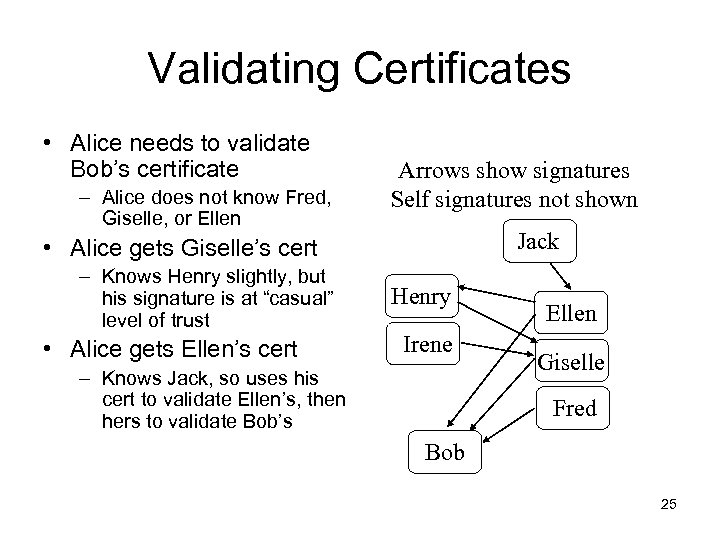 Validating Certificates

• Alice needs to validate Bob's certificate
– Alice does not know Fred, Giselle, or Ellen
• Alice gets Giselle's cert
– Knows Henry slightly, but his signature is at "casual" level of trust
• Alice gets Ellen's cert
– Knows Jack, so uses his cert to validate Ellen's, then hers to validate Bob's

Arrows show signatures
Self signatures not shown

Jack
Henry
Ellen
Irene
Giselle
Fred
Bob

25